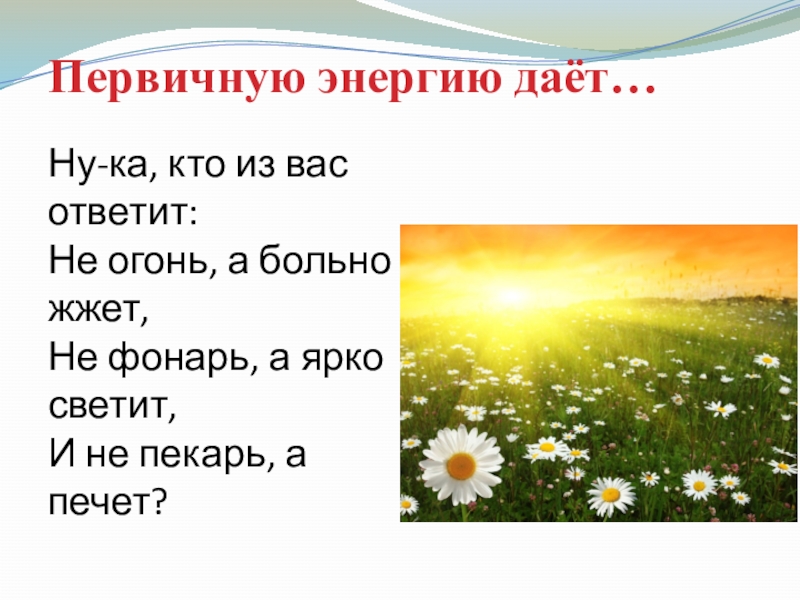 Первичную энергию даёт…

Ну-ка, кто из вас ответит:
Не огонь, а больно жжет,
Не фонарь, а ярко светит,
И не пекарь, а печет?